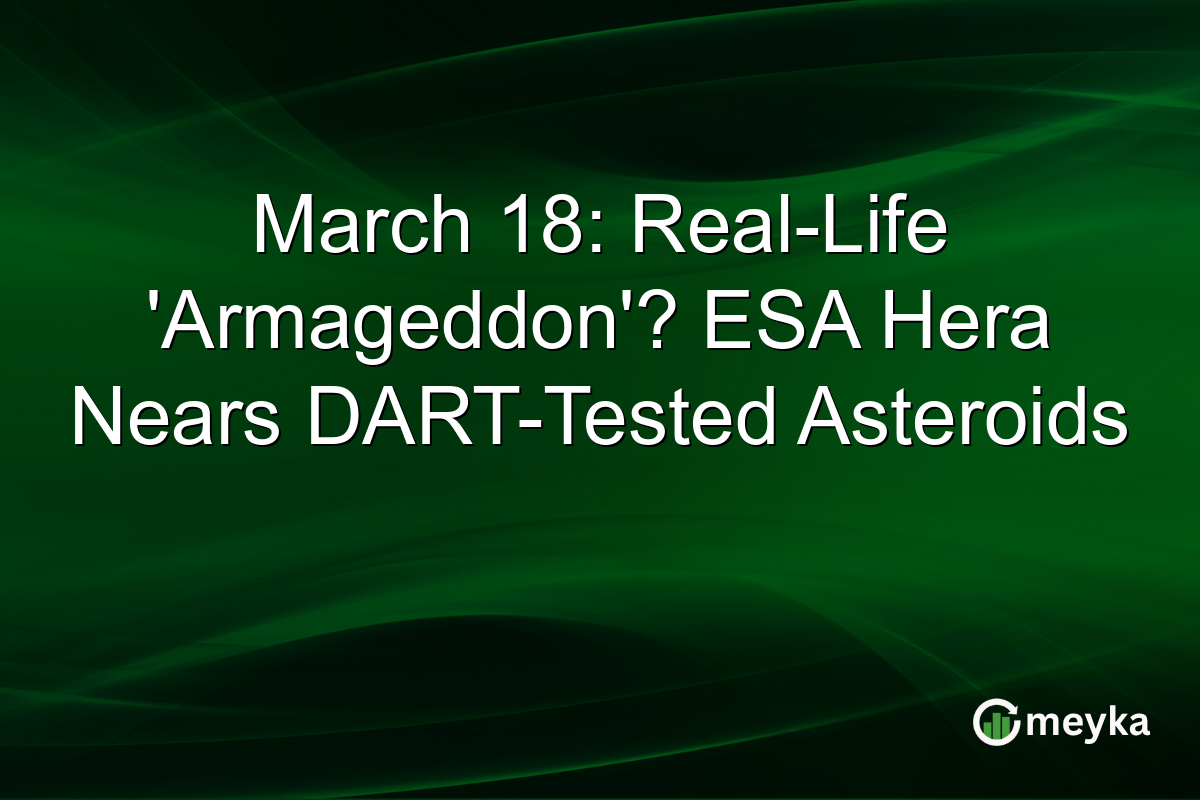 March 18: Real-Life 'Armageddon'? ESA Hera Nears DART-Tested Asteroids

meyka